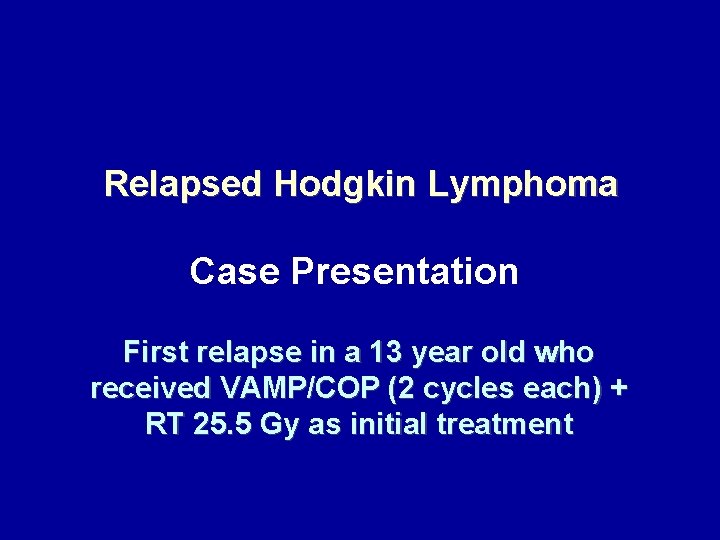 Relapsed Hodgkin Lymphoma

Case Presentation

First relapse in a 13 year old who received VAMP/COP (2 cycles each) + RT 25.5 Gy as initial treatment